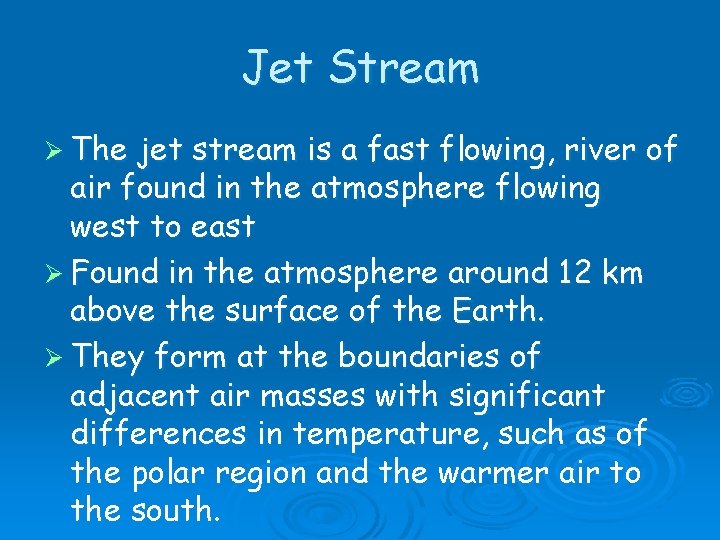 Jet Stream

➢ The jet stream is a fast flowing, river of air found in the atmosphere flowing west to east

➢ Found in the atmosphere around 12 km above the surface of the Earth.

➢ They form at the boundaries of adjacent air masses with significant differences in temperature, such as of the polar region and the warmer air to the south.